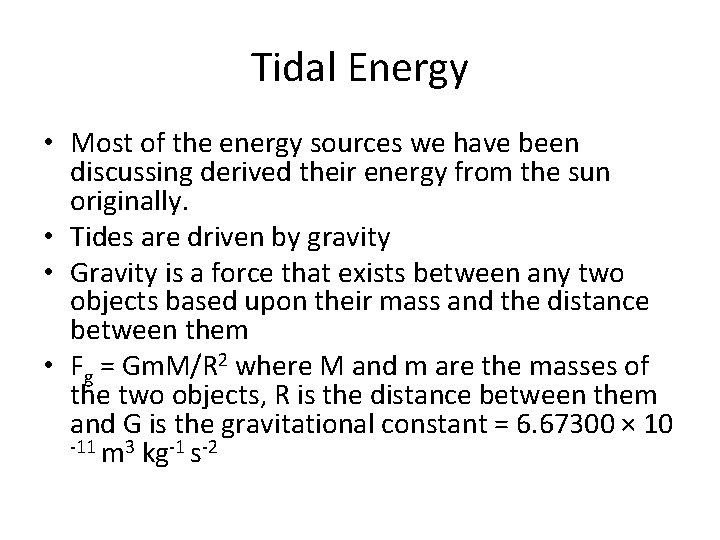 Tidal Energy

• Most of the energy sources we have been discussing derived their energy from the sun originally.
• Tides are driven by gravity
• Gravity is a force that exists between any two objects based upon their mass and the distance between them
• $F_g = GmM/R^2$ where M and m are the masses of the two objects, R is the distance between them and G is the gravitational constant = $6.67300 \times 10^{-11}$ $m^3$ $kg^{-1}$ $s^{-2}$